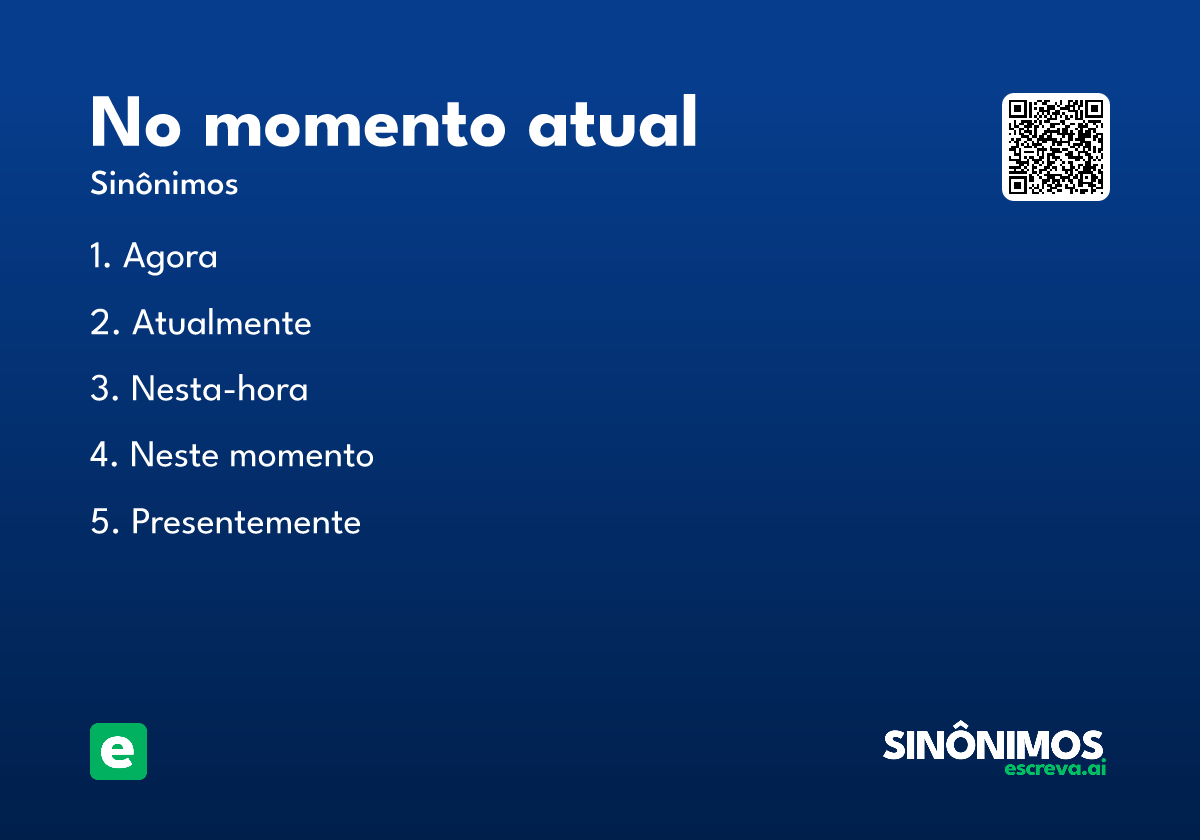 No momento atual

Sinônimos

1. Agora

2. Atualmente

3. Nesta-hora

4. Neste momento

5. Presentemente

e

SINÔNIMOS
escreva.ai